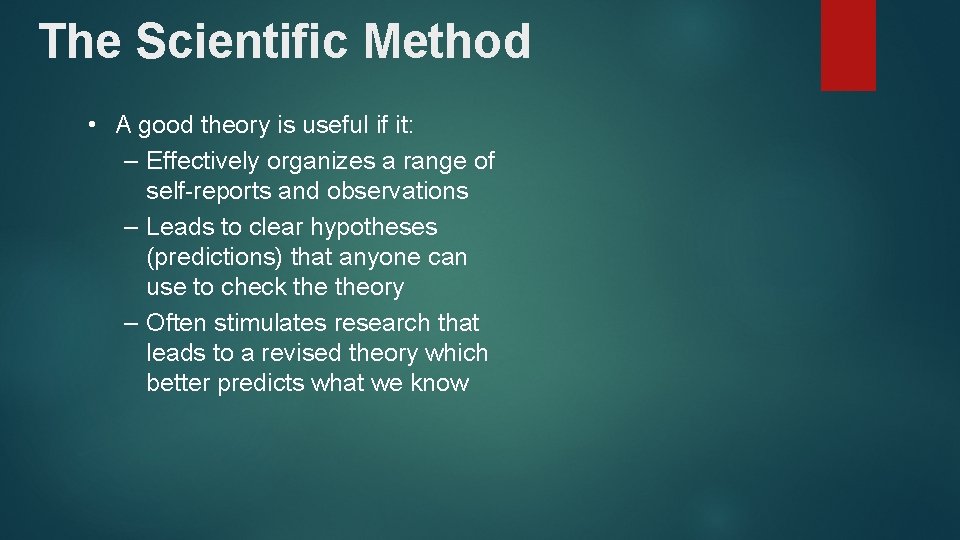 The Scientific Method

• A good theory is useful if it:
– Effectively organizes a range of self-reports and observations
– Leads to clear hypotheses (predictions) that anyone can use to check the theory
– Often stimulates research that leads to a revised theory which better predicts what we know